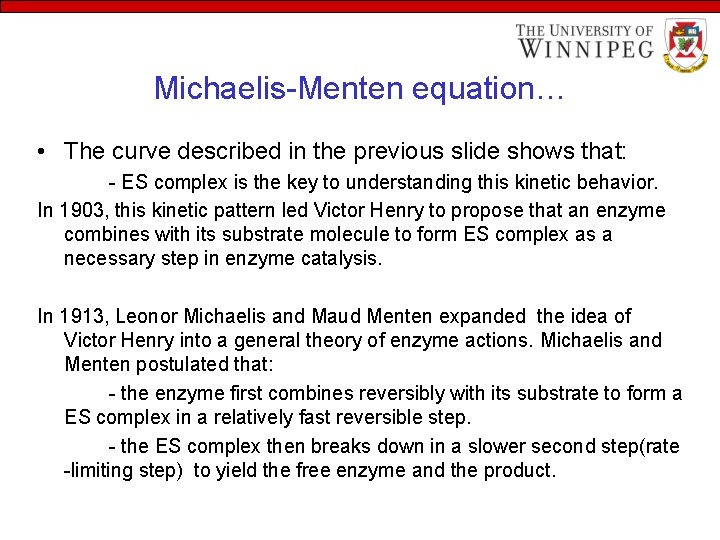 THE UNIVERSITY OF WINNIPEG

Michaelis-Menten equation…

• The curve described in the previous slide shows that:

- ES complex is the key to understanding this kinetic behavior.

In 1903, this kinetic pattern led Victor Henry to propose that an enzyme combines with its substrate molecule to form ES complex as a necessary step in enzyme catalysis.

In 1913, Leonor Michaelis and Maud Menten expanded the idea of Victor Henry into a general theory of enzyme actions. Michaelis and Menten postulated that:

- the enzyme first combines reversibly with its substrate to form a ES complex in a relatively fast reversible step.

- the ES complex then breaks down in a slower second step(rate -limiting step) to yield the free enzyme and the product.